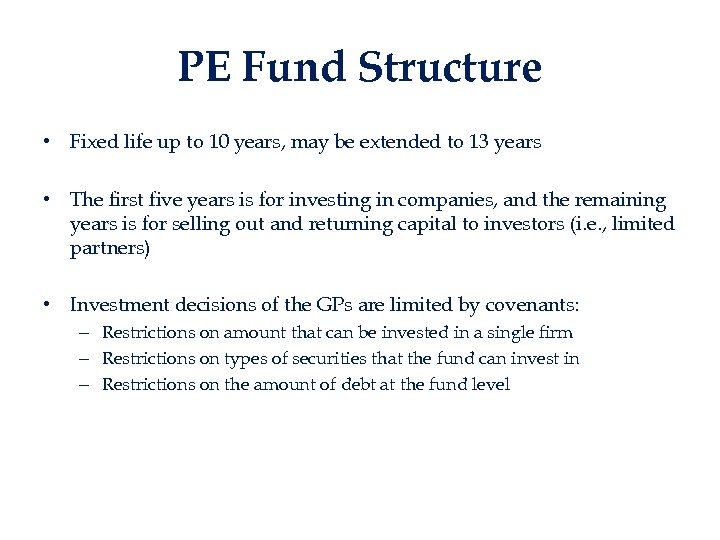 PE Fund Structure

• Fixed life up to 10 years, may be extended to 13 years

• The first five years is for investing in companies, and the remaining years is for selling out and returning capital to investors (i.e., limited partners)

• Investment decisions of the GPs are limited by covenants:
– Restrictions on amount that can be invested in a single firm
– Restrictions on types of securities that the fund can invest in
– Restrictions on the amount of debt at the fund level